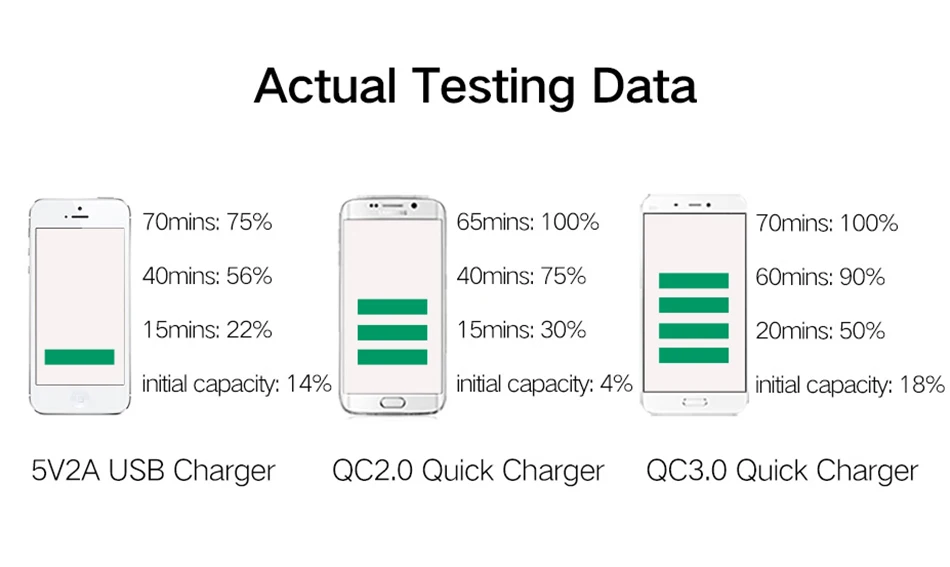 Actual Testing Data

70mins: 75%
40mins: 56%
15mins: 22%
initial capacity: 14%

5V2A USB Charger

65mins: 100%
40mins: 75%
15mins: 30%
initial capacity: 4%

QC2.0 Quick Charger

70mins: 100%
60mins: 90%
20mins: 50%
initial capacity: 18%

QC3.0 Quick Charger